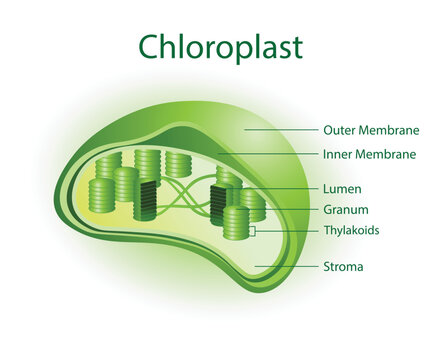 Chloroplast

Outer Membrane
Inner Membrane
Lumen
Granum
Thylakoids
Stroma